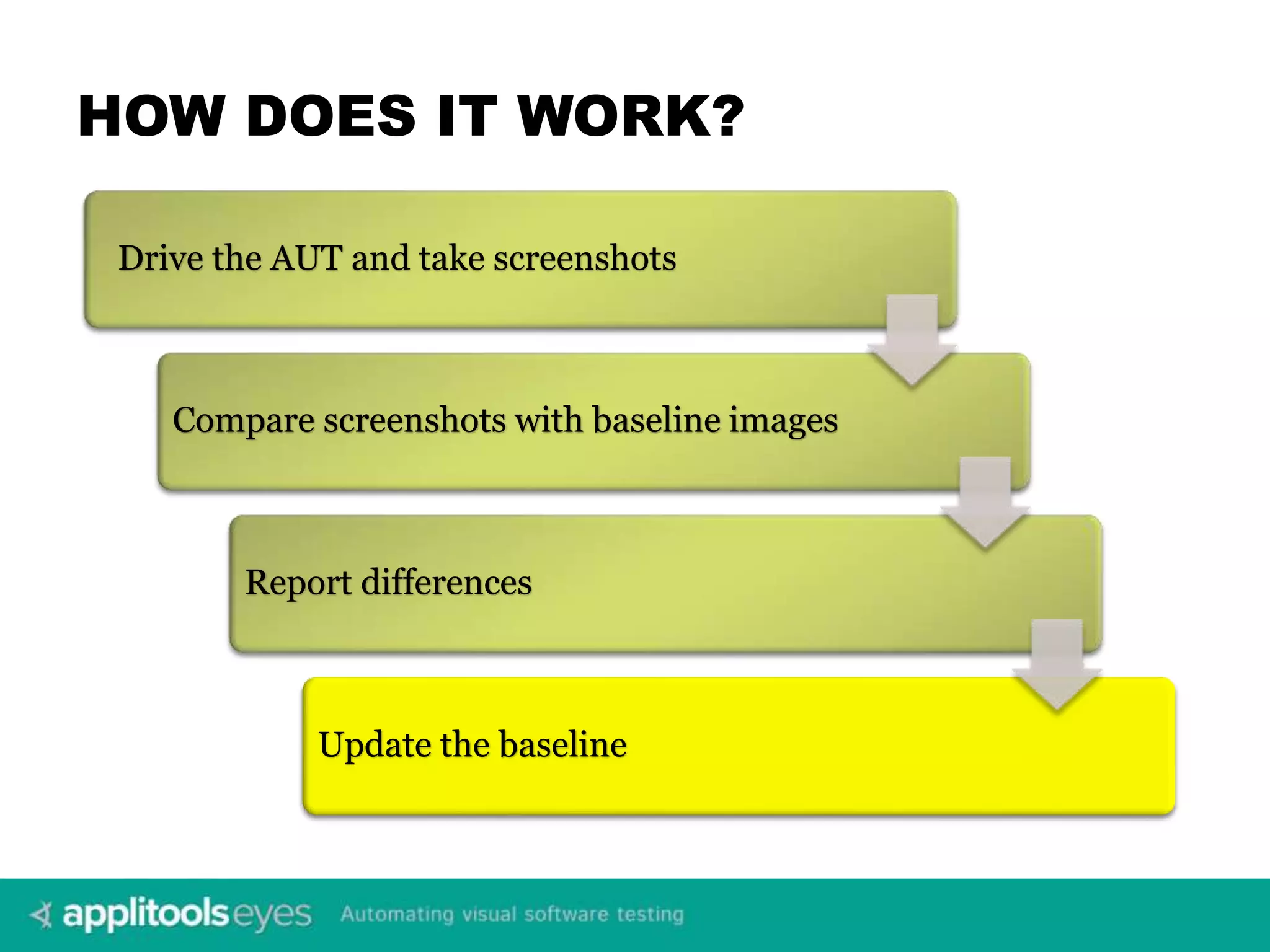 HOW DOES IT WORK?

Drive the AUT and take screenshots

Compare screenshots with baseline images

Report differences

Update the baseline

applitools eyes Automating visual software testing